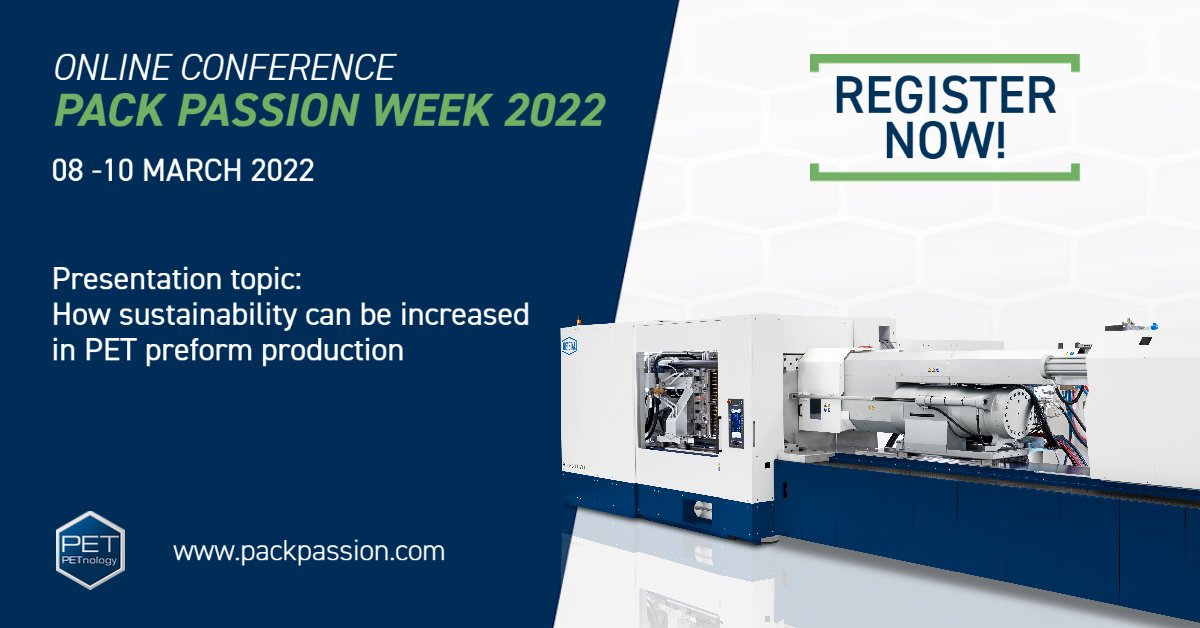 ONLINE CONFERENCE
PACK PASSION WEEK 2022

08 -10 MARCH 2022

REGISTER NOW!

Presentation topic:
How sustainability can be increased in PET preform production

PET
PETnology

www.packpassion.com